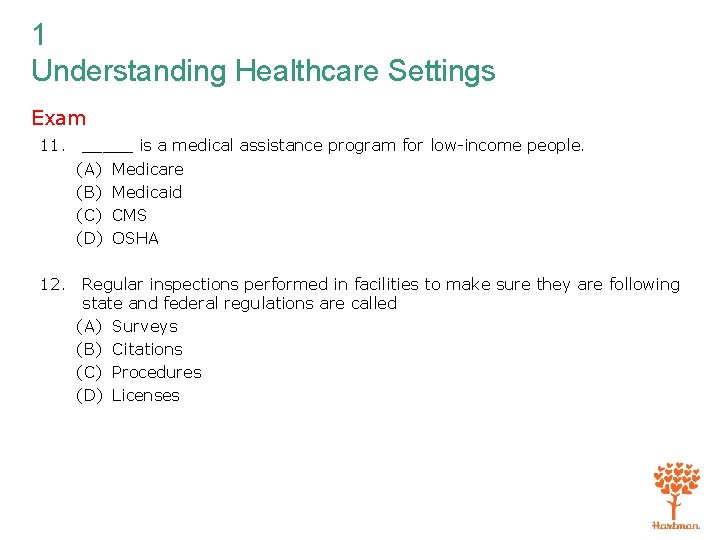 1
Understanding Healthcare Settings

Exam

11. _____ is a medical assistance program for low-income people.
(A) Medicare
(B) Medicaid
(C) CMS
(D) OSHA

12. Regular inspections performed in facilities to make sure they are following state and federal regulations are called
(A) Surveys
(B) Citations
(C) Procedures
(D) Licenses

Hartman